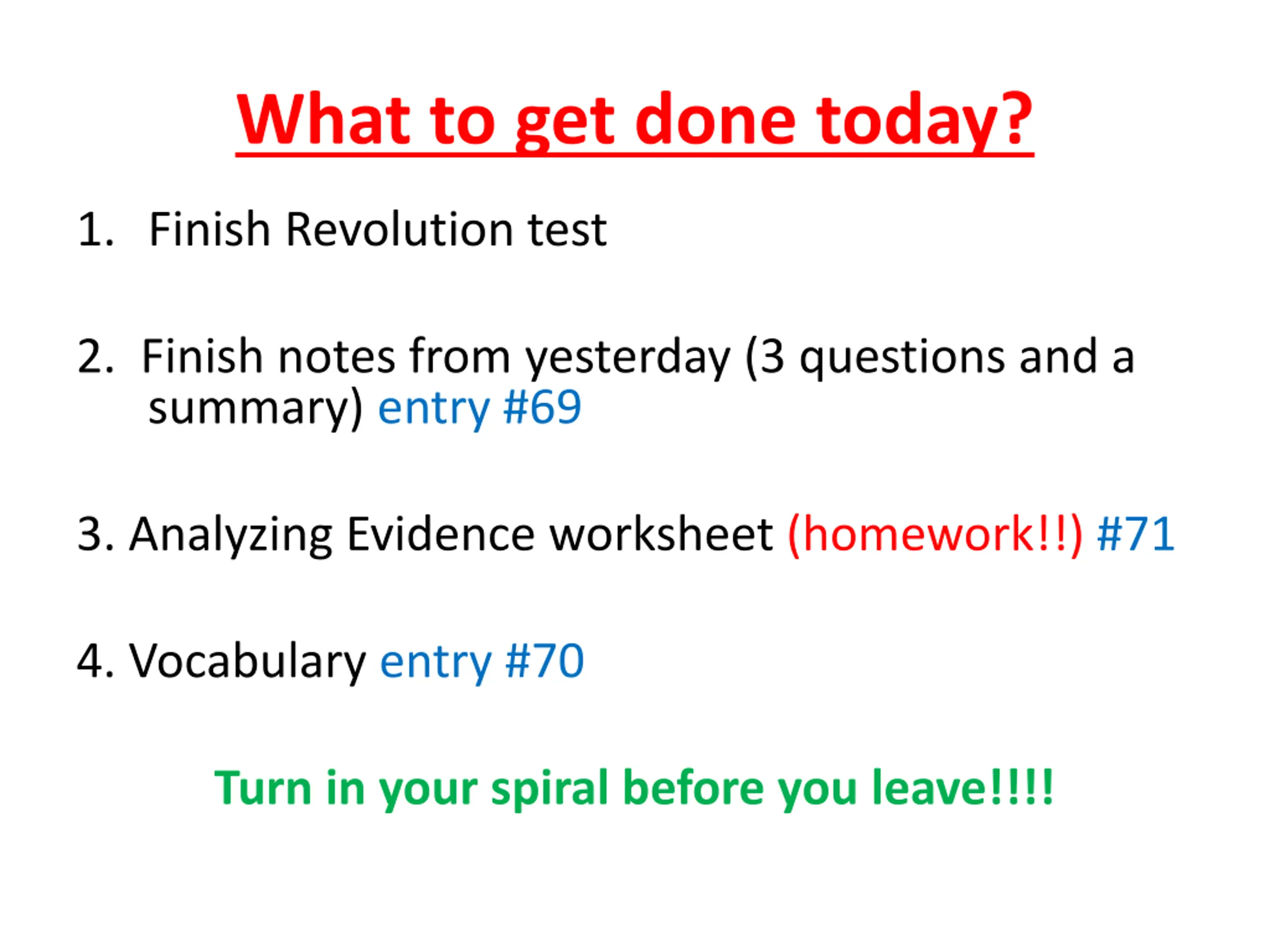 What to get done today?

1. Finish Revolution test

2. Finish notes from yesterday (3 questions and a summary) entry #69

3. Analyzing Evidence worksheet (homework!!) #71

4. Vocabulary entry #70

Turn in your spiral before you leave!!!!